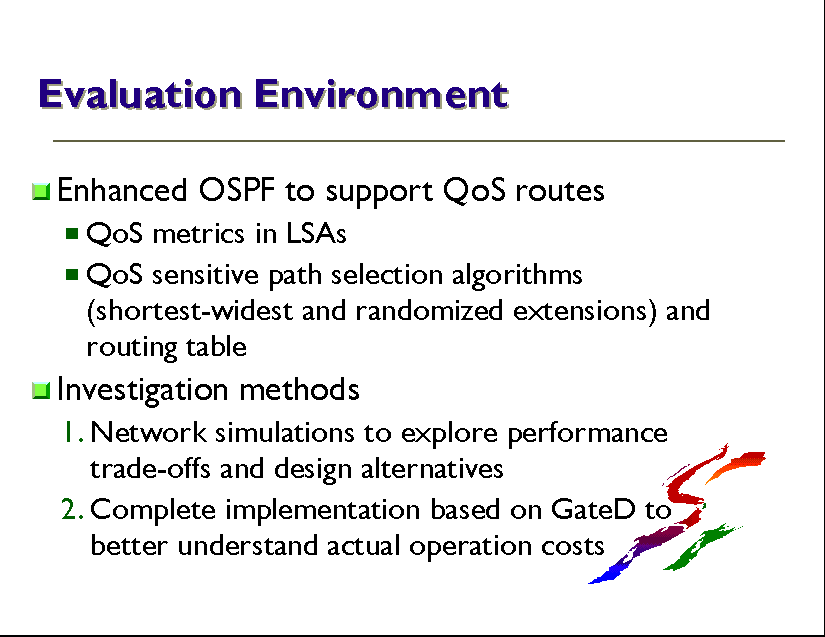 Evaluation Environment

Enhanced OSPF to support QoS routes

QoS metrics in LSAs

QoS sensitive path selection algorithms (shortest-widest and randomized extensions) and routing table

Investigation methods

1. Network simulations to explore performance trade-offs and design alternatives

2. Complete implementation based on GateD to better understand actual operation costs